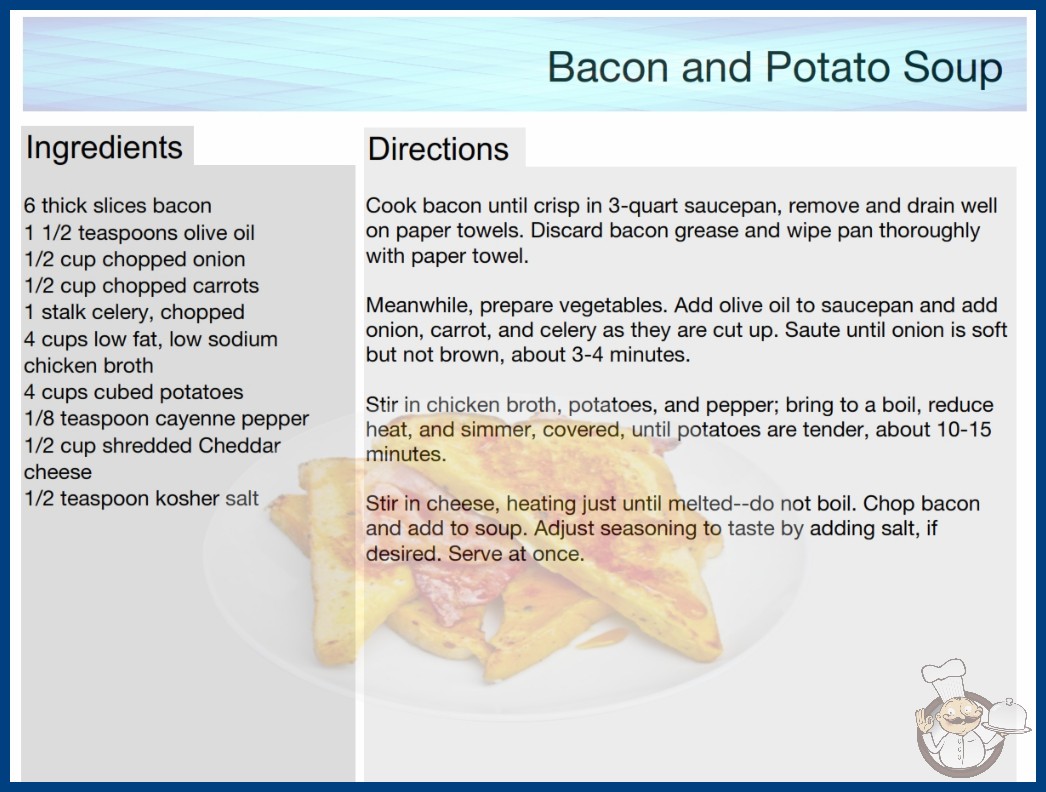 Bacon and Potato Soup

Ingredients

6 thick slices bacon
1 1/2 teaspoons olive oil
1/2 cup chopped onion
1/2 cup chopped carrots
1 stalk celery, chopped
4 cups low fat, low sodium chicken broth
4 cups cubed potatoes
1/8 teaspoon cayenne pepper
1/2 cup shredded Cheddar cheese
1/2 teaspoon kosher salt

Directions

Cook bacon until crisp in 3-quart saucepan, remove and drain well on paper towels. Discard bacon grease and wipe pan thoroughly with paper towel.

Meanwhile, prepare vegetables. Add olive oil to saucepan and add onion, carrot, and celery as they are cut up. Saute until onion is soft but not brown, about 3-4 minutes.

Stir in chicken broth, potatoes, and pepper; bring to a boil, reduce heat, and simmer, covered, until potatoes are tender, about 10-15 minutes.

Stir in cheese, heating just until melted--do not boil. Chop bacon and add to soup. Adjust seasoning to taste by adding salt, if desired. Serve at once.